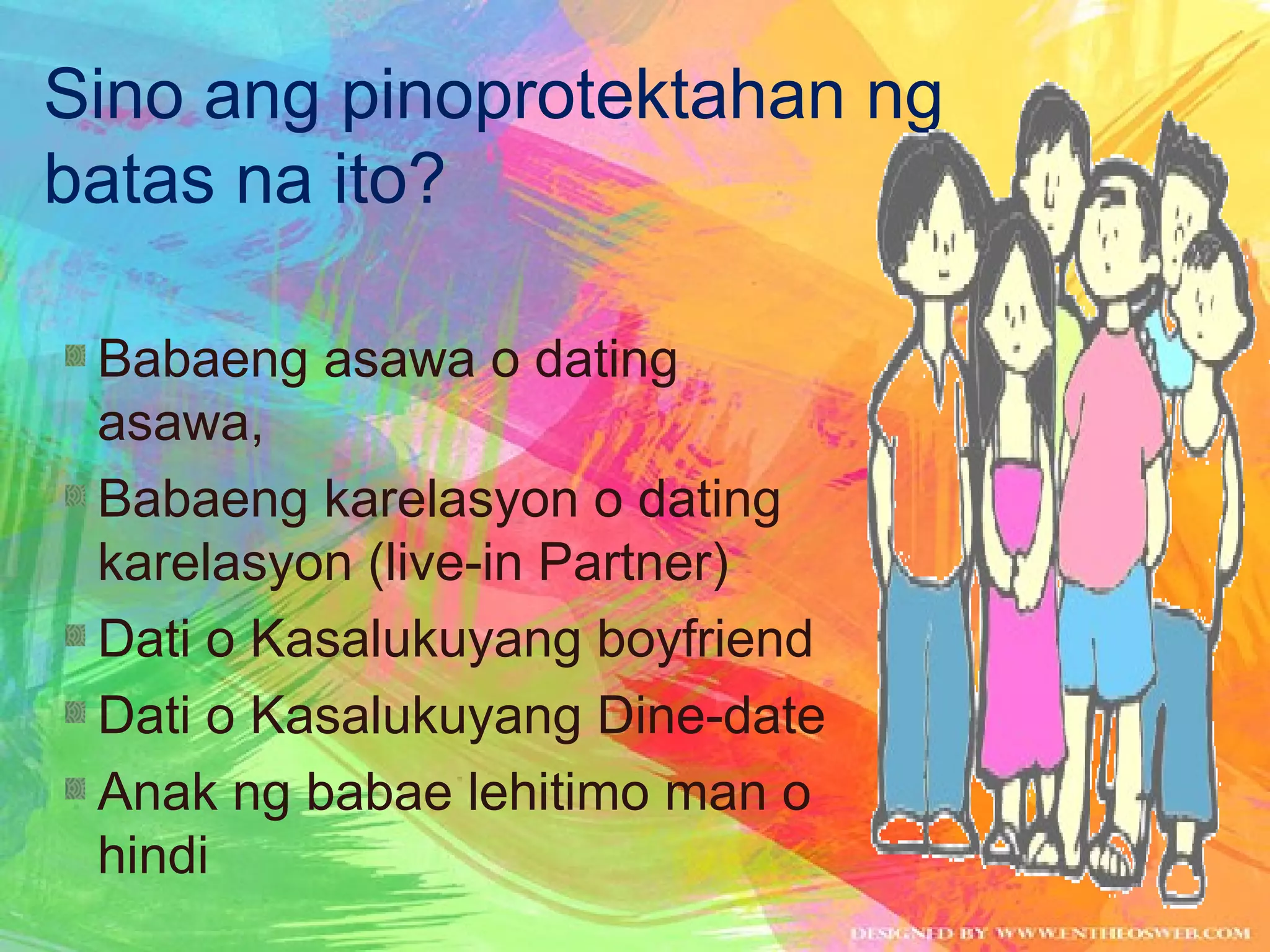 Sino ang pinoprotektahan ng batas na ito?

Babaeng asawa o dating asawa,

Babaeng karelasyon o dating karelasyon (live-in Partner)

Dati o Kasalukuyang boyfriend

Dati o Kasalukuyang Dine-date

Anak ng babae lehitimo man o hindi

DESIGNED BY WWW.ENTHEOSWEB.COM